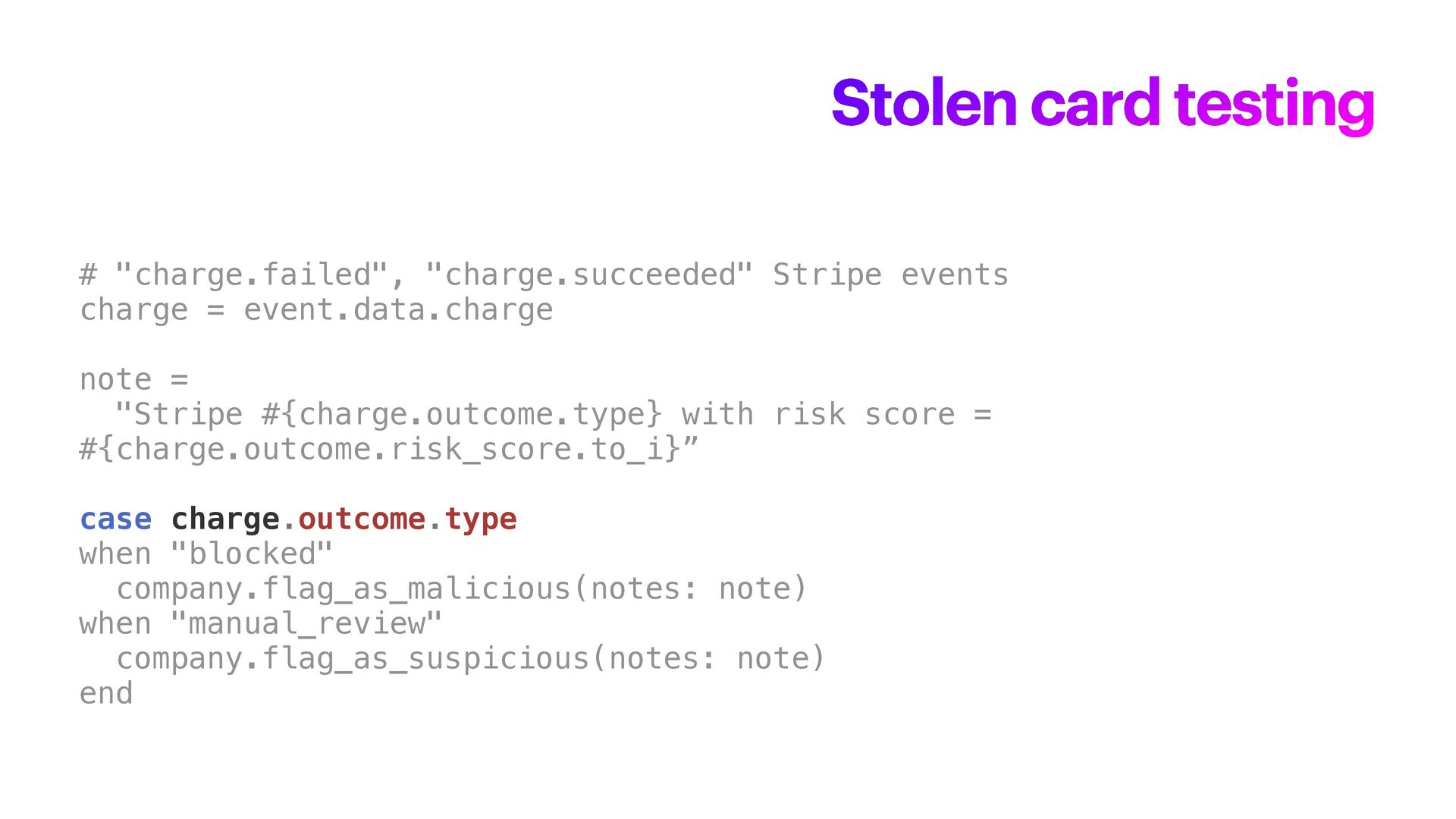 Stolen card testing

# "charge.failed", "charge.succeeded" Stripe events
charge = event.data.charge

note =
  "Stripe #{charge.outcome.type} with risk score =
#{charge.outcome.risk_score.to_i}”

case charge.outcome.type
when "blocked"
  company.flag_as_malicious(notes: note)
when "manual_review"
  company.flag_as_suspicious(notes: note)
end